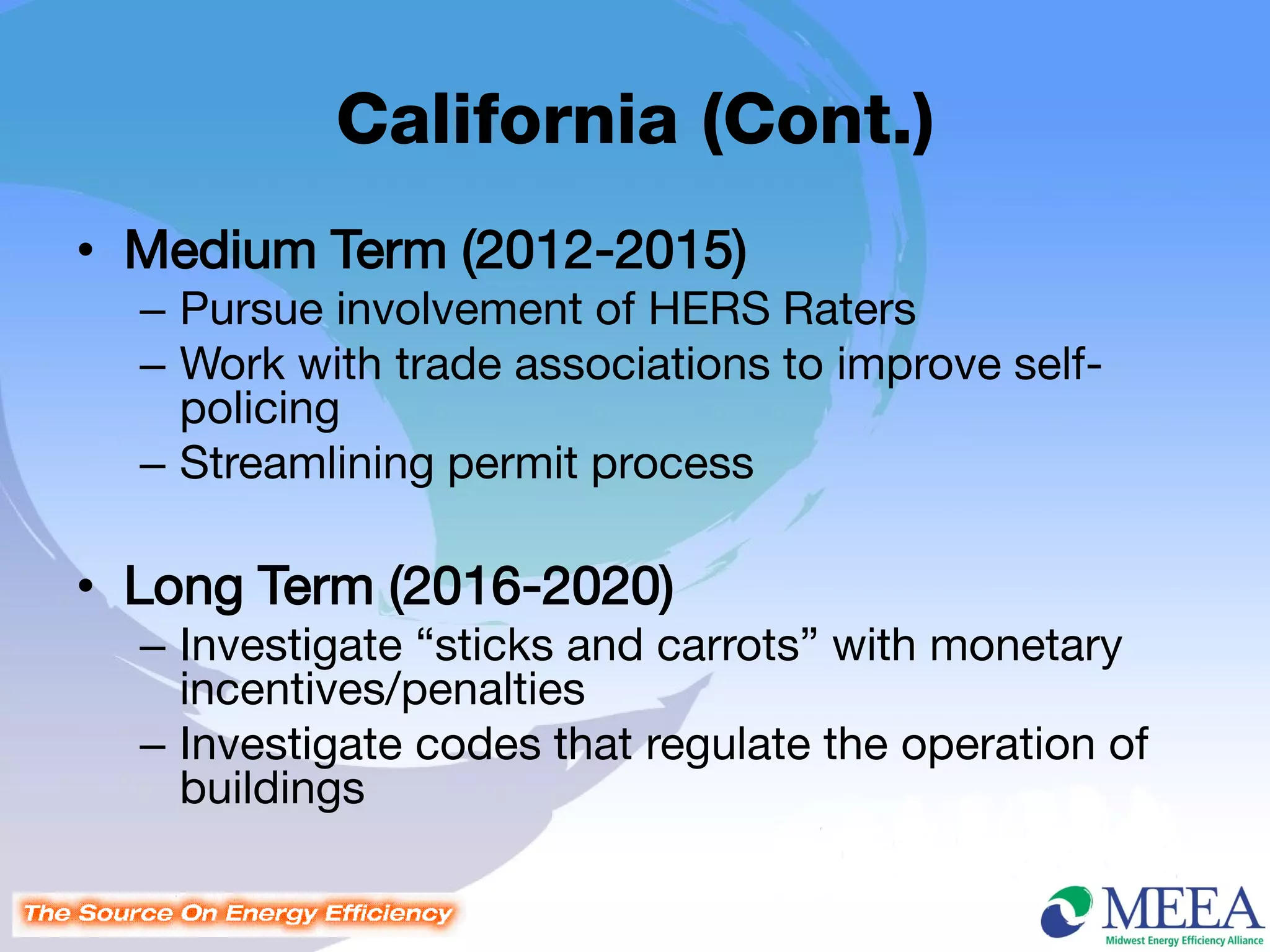 California (Cont.)

• Medium Term (2012-2015)
– Pursue involvement of HERS Raters
– Work with trade associations to improve self-policing
– Streamlining permit process

• Long Term (2016-2020)
– Investigate “sticks and carrots” with monetary incentives/penalties
– Investigate codes that regulate the operation of buildings

The Source On Energy Efficiency

MEEA
Midwest Energy Efficiency Alliance